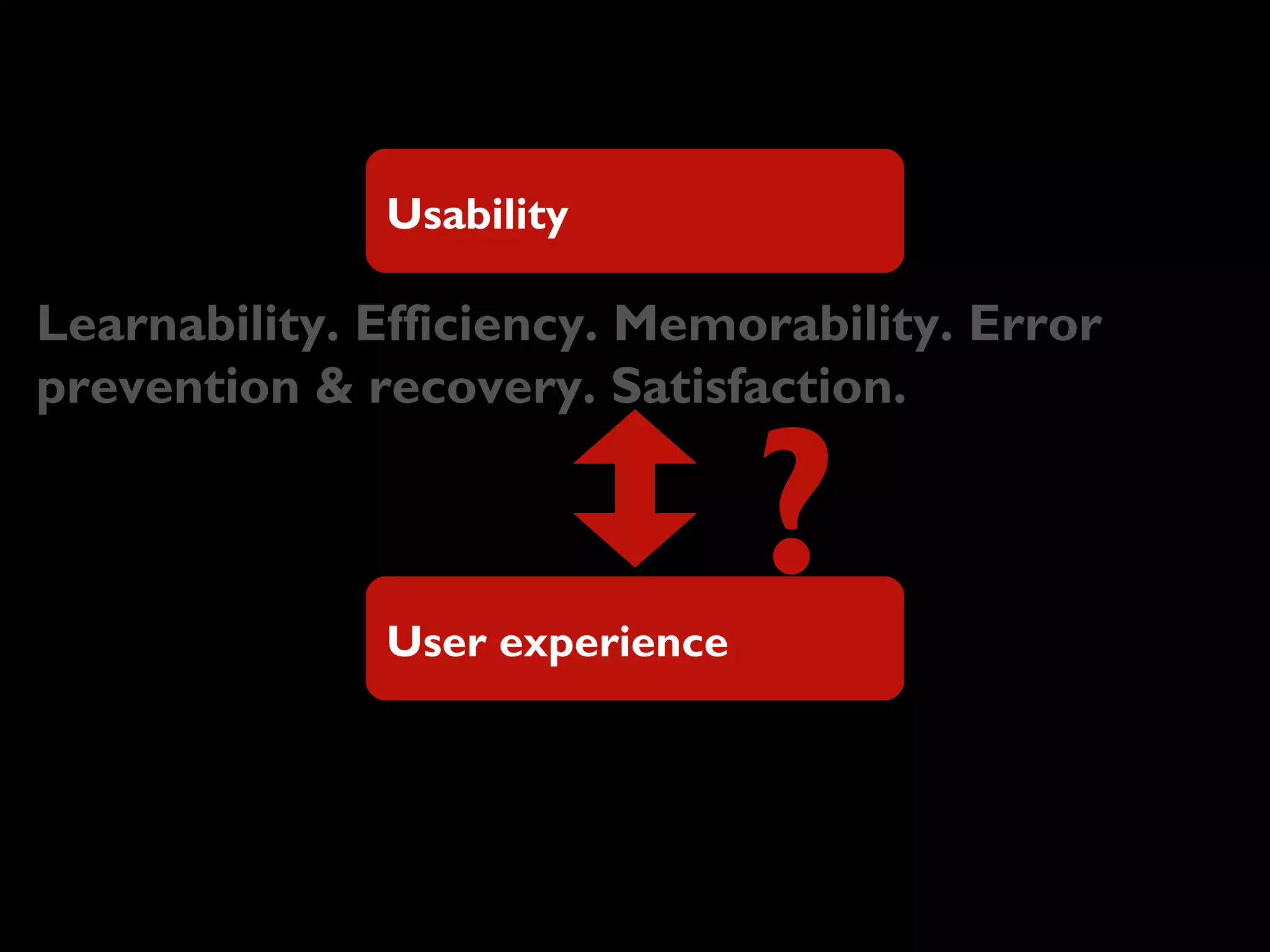 Usability

Learnability. Efficiency. Memorability. Error prevention & recovery. Satisfaction.

?

User experience